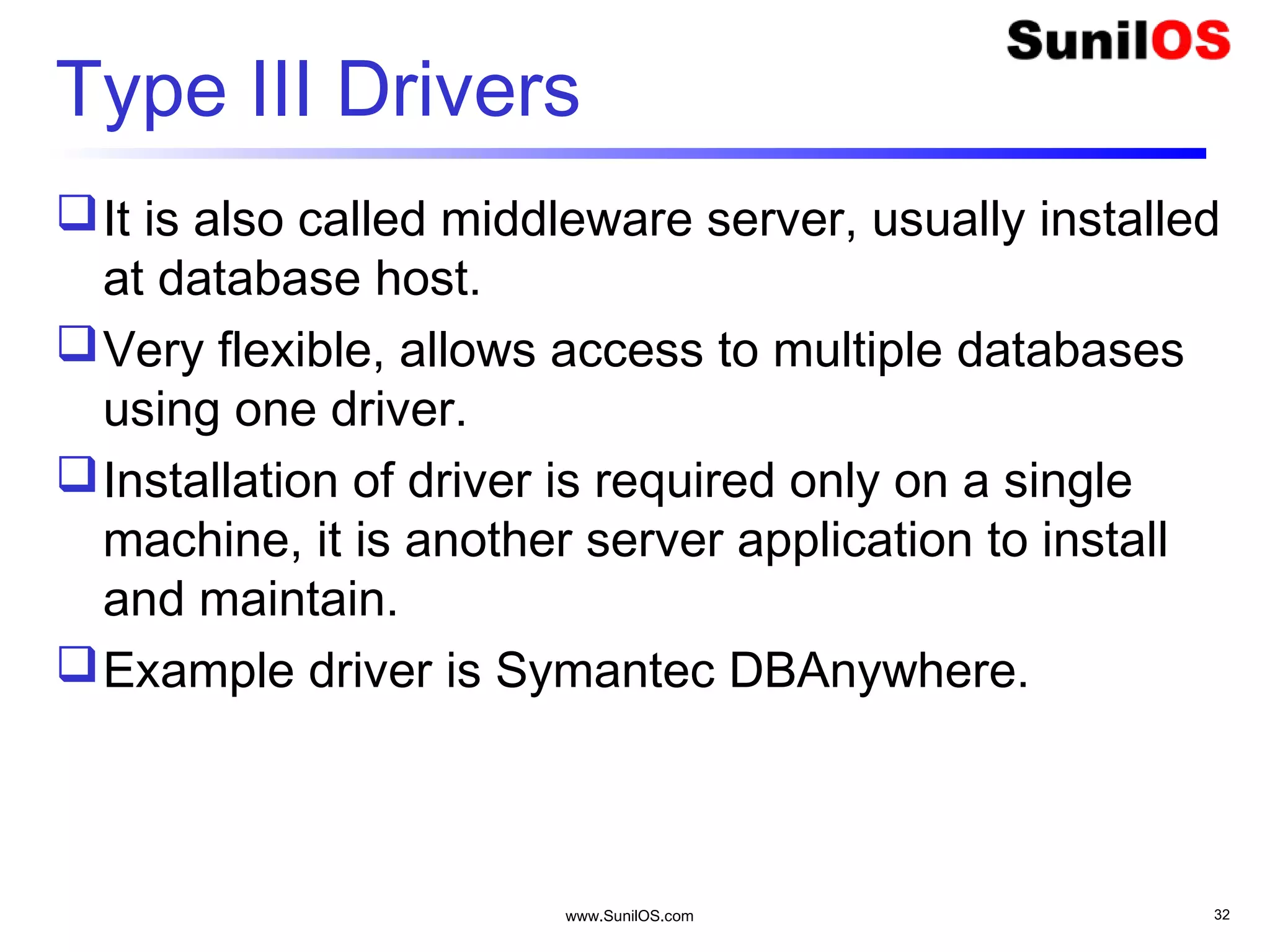 SunilOS

Type III Drivers

❑ It is also called middleware server, usually installed at database host.

❑ Very flexible, allows access to multiple databases using one driver.

❑ Installation of driver is required only on a single machine, it is another server application to install and maintain.

❑ Example driver is Symantec DBAnywhere.

www.SunilOS.com

32